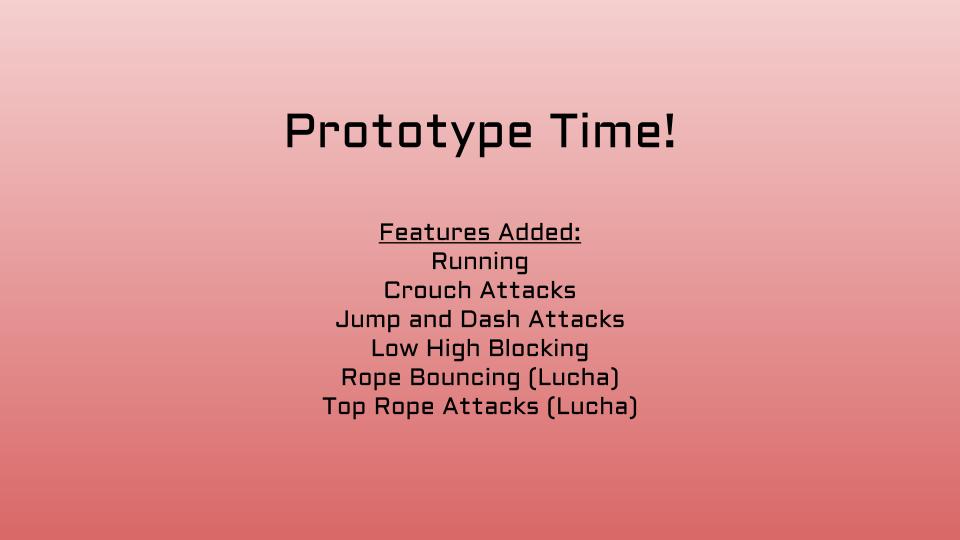 Prototype Time!

Features Added:
Running
Crouch Attacks
Jump and Dash Attacks
Low High Blocking
Rope Bouncing (Lucha)
Top Rope Attacks (Lucha)